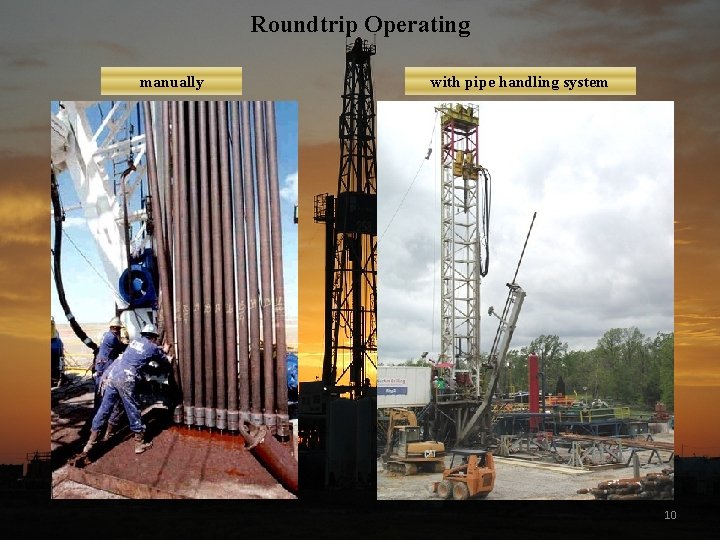 Roundtrip Operating

manually

with pipe handling system

10